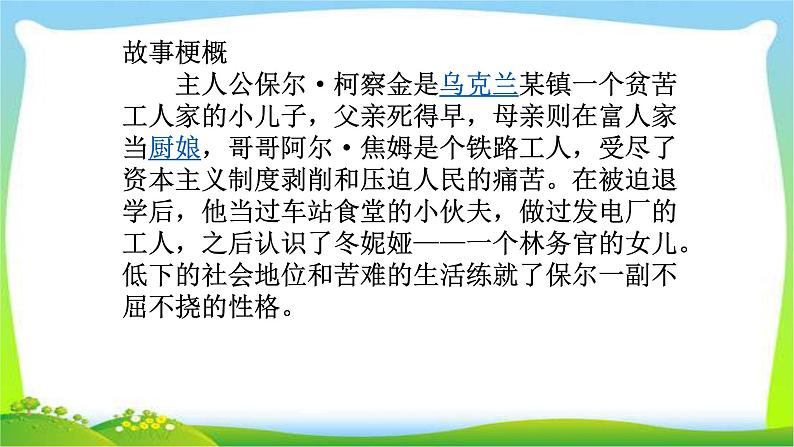 故事梗概

主人公保尔·柯察金是乌克兰某镇一个贫苦工人家的小儿子，父亲死得早，母亲则在富人家当厨娘，哥哥阿尔·焦姆是个铁路工人，受尽了资本主义制度剥削和压迫人民的痛苦。在被迫退学后，他当过车站食堂的小伙夫，做过发电厂的工人，之后认识了冬妮娅——一个林务官的女儿。低下的社会地位和苦难的生活练就了保尔一副不屈不挠的性格。